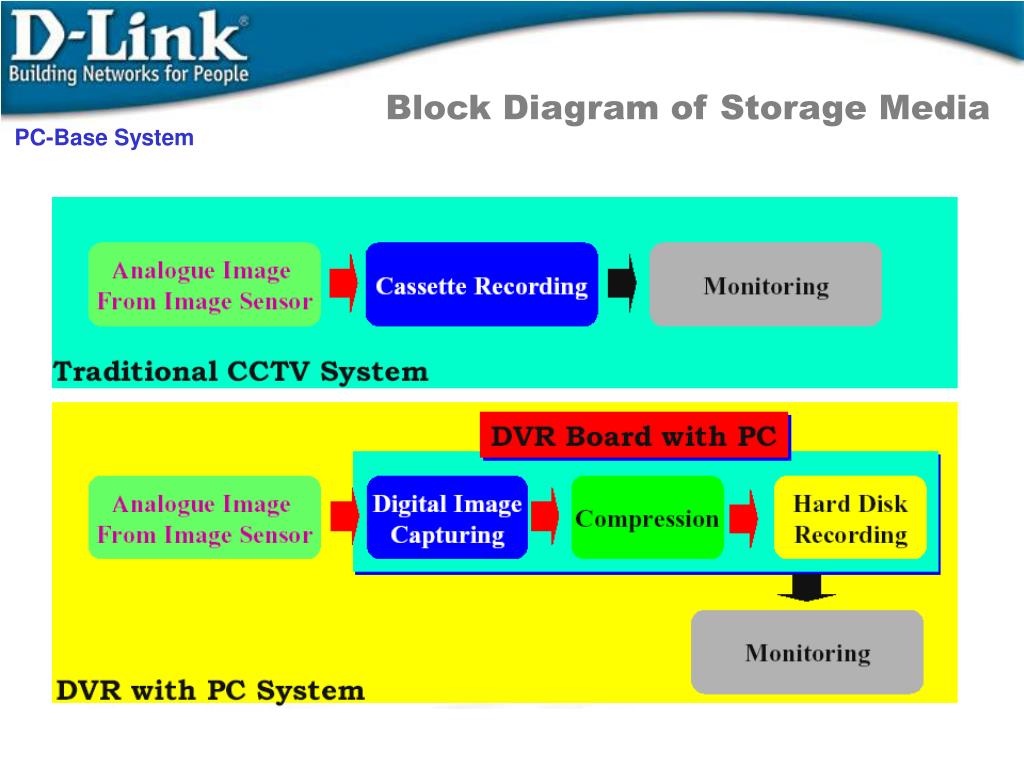 D-Link®
Building Networks for People

Block Diagram of Storage Media

PC-Base System

Analogue Image From Image Sensor

Cassette Recording

Monitoring

Traditional CCTV System

DVR Board with PC

Analogue Image From Image Sensor

Digital Image Capturing

Compression

Hard Disk Recording

Monitoring

DVR with PC System